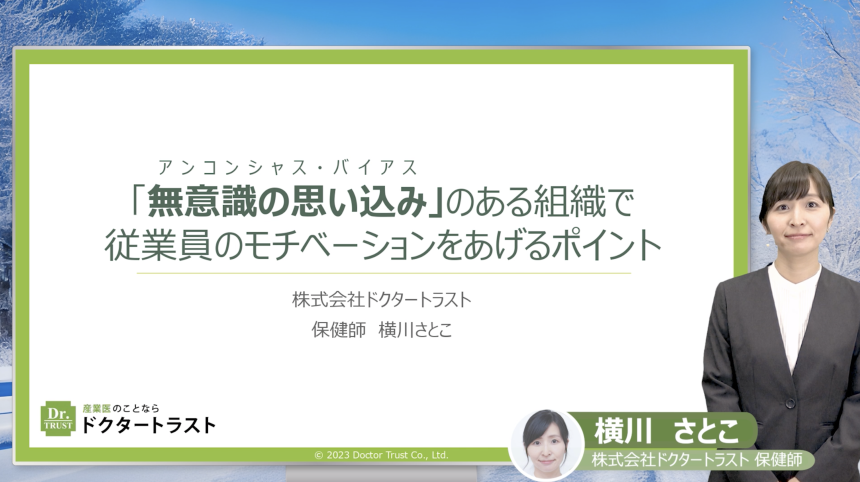 アンコンシャス・バイアス
「無意識の思い込み」のある組織で
従業員のモチベーションをあげるポイント

株式会社ドクタートラスト
保健師　横川さとこ

Dr. TRUST
産業医のことなら
ドクタートラスト

© 2023 Doctor Trust Co., Ltd.

横川　さとこ
株式会社ドクタートラスト 保健師